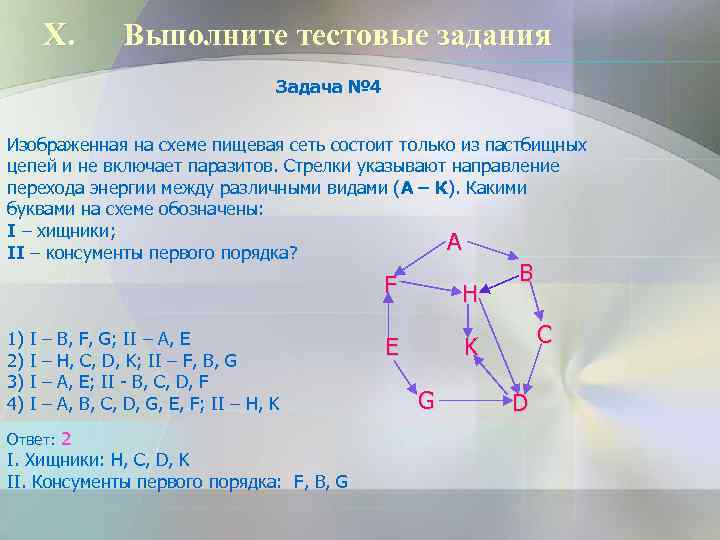 X. Выполните тестовые задания

Задача №4

Изображенная на схеме пищевая сеть состоит только из пастбищных цепей и не включает паразитов. Стрелки указывают направление перехода энергии между различными видами (A – K). Какими буквами на схеме обозначены:
I – хищники;
II – консументы первого порядка?

A
B
F
H
C
E
K
G
D

1) I – B, F, G; II – A, E
2) I – H, C, D, K; II – F, B, G
3) I – A, E; II - B, C, D, F
4) I – A, B, C, D, G, E, F; II – H, K

Ответ: 2
I. Хищники: H, C, D, K
II. Консументы первого порядка: F, B, G